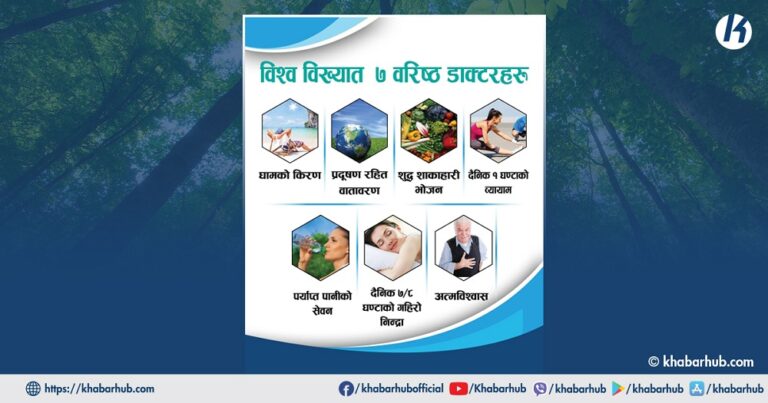 K

विश्व विख्यात ७ वरिष्ठ डाक्टरहरू

घामको किरण

प्रदूषण रहित वातावरण

शुद्ध शाकाहारी भोजन

दैनिक १ घण्टाको व्यायाम

पर्याप्त पानीको सेवन

दैनिक ७/८ घण्टाको गहिरो निन्द्रा

अत्मविश्वास

© khabarhub.com

https://khabarhub.com

/khabarhubofficial /Khabarhub /khabarhub /khabarhub /khabarhub